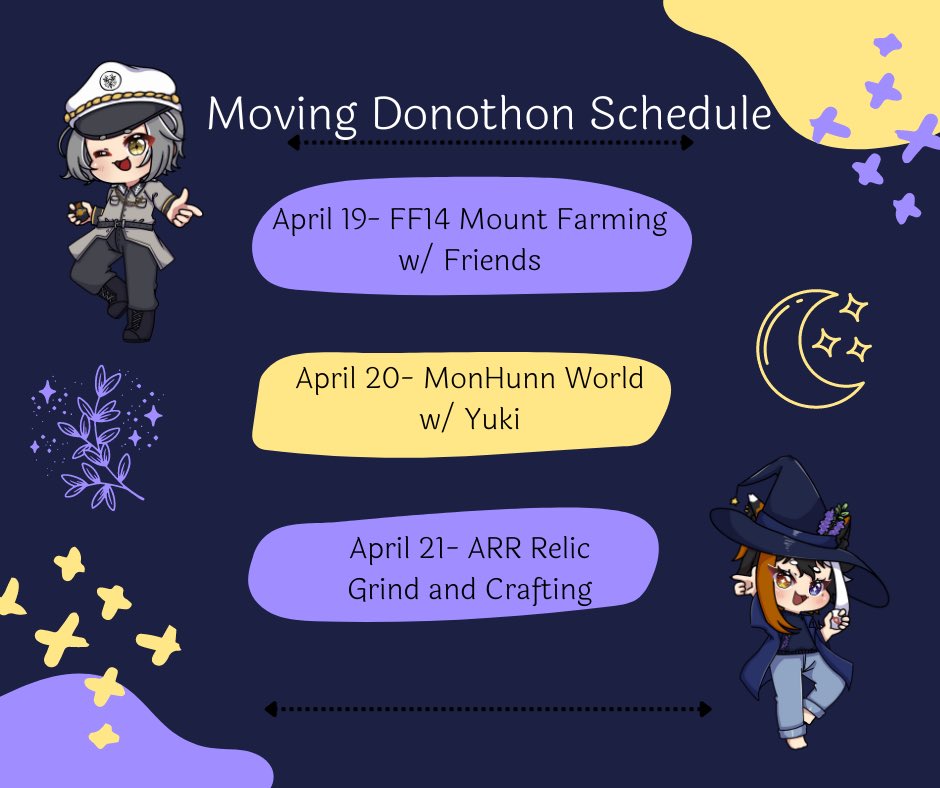 Moving Donothon Schedule

April 19- FF14 Mount Farming w/ Friends

April 20- MonHunn World w/ Yuki

April 21- ARR Relic Grind and Crafting